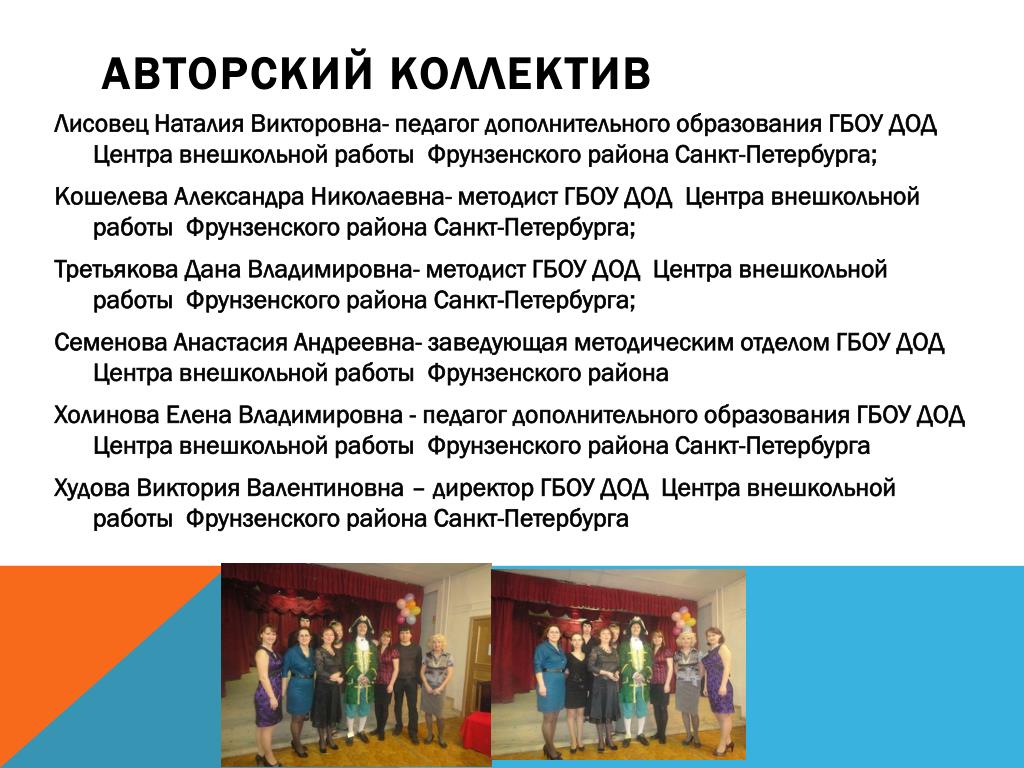 АВТОРСКИЙ КОЛЛЕКТИВ

Лисовец Наталия Викторовна- педагог дополнительного образования ГБОУ ДОД Центра внешкольной работы Фрунзенского района Санкт-Петербурга;

Кошелева Александра Николаевна- методист ГБОУ ДОД Центра внешкольной работы Фрунзенского района Санкт-Петербурга;

Третьякова Дана Владимировна- методист ГБОУ ДОД Центра внешкольной работы Фрунзенского района Санкт-Петербурга;

Семенова Анастасия Андреевна- заведующая методическим отделом ГБОУ ДОД Центра внешкольной работы Фрунзенского района

Холинова Елена Владимировна - педагог дополнительного образования ГБОУ ДОД Центра внешкольной работы Фрунзенского района Санкт-Петербурга

Худова Виктория Валентиновна – директор ГБОУ ДОД Центра внешкольной работы Фрунзенского района Санкт-Петербурга